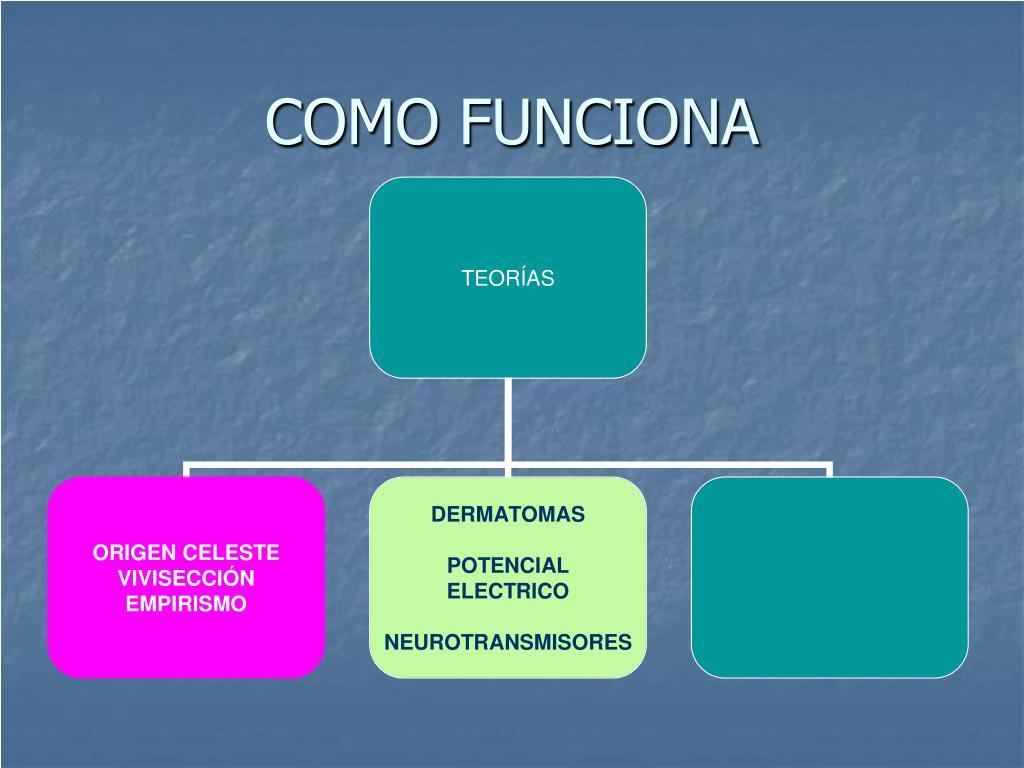 COMO FUNCIONA

TEORÍAS

ORIGEN CELESTE
VIVISECCIÓN
EMPIRISMO

DERMATOMAS

POTENCIAL
ELECTRICO

NEUROTRANSMISORES